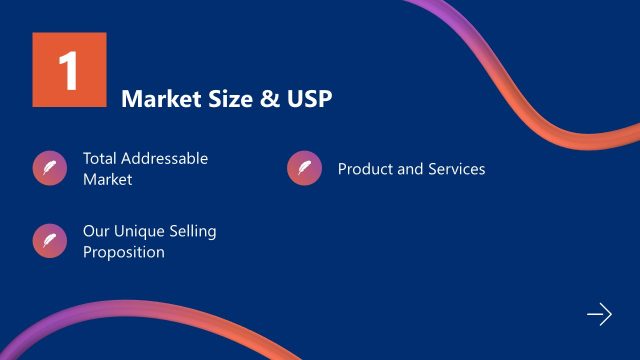 1

Market Size & USP

Total Addressable Market

Our Unique Selling Proposition

Product and Services